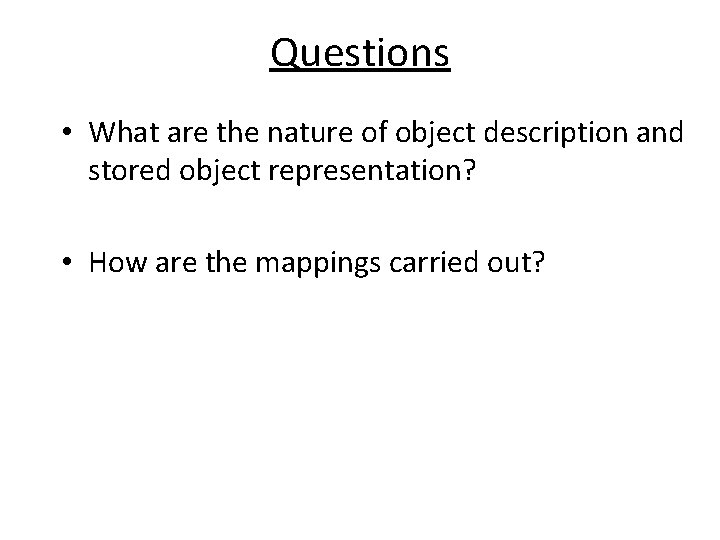 Questions

• What are the nature of object description and stored object representation?

• How are the mappings carried out?